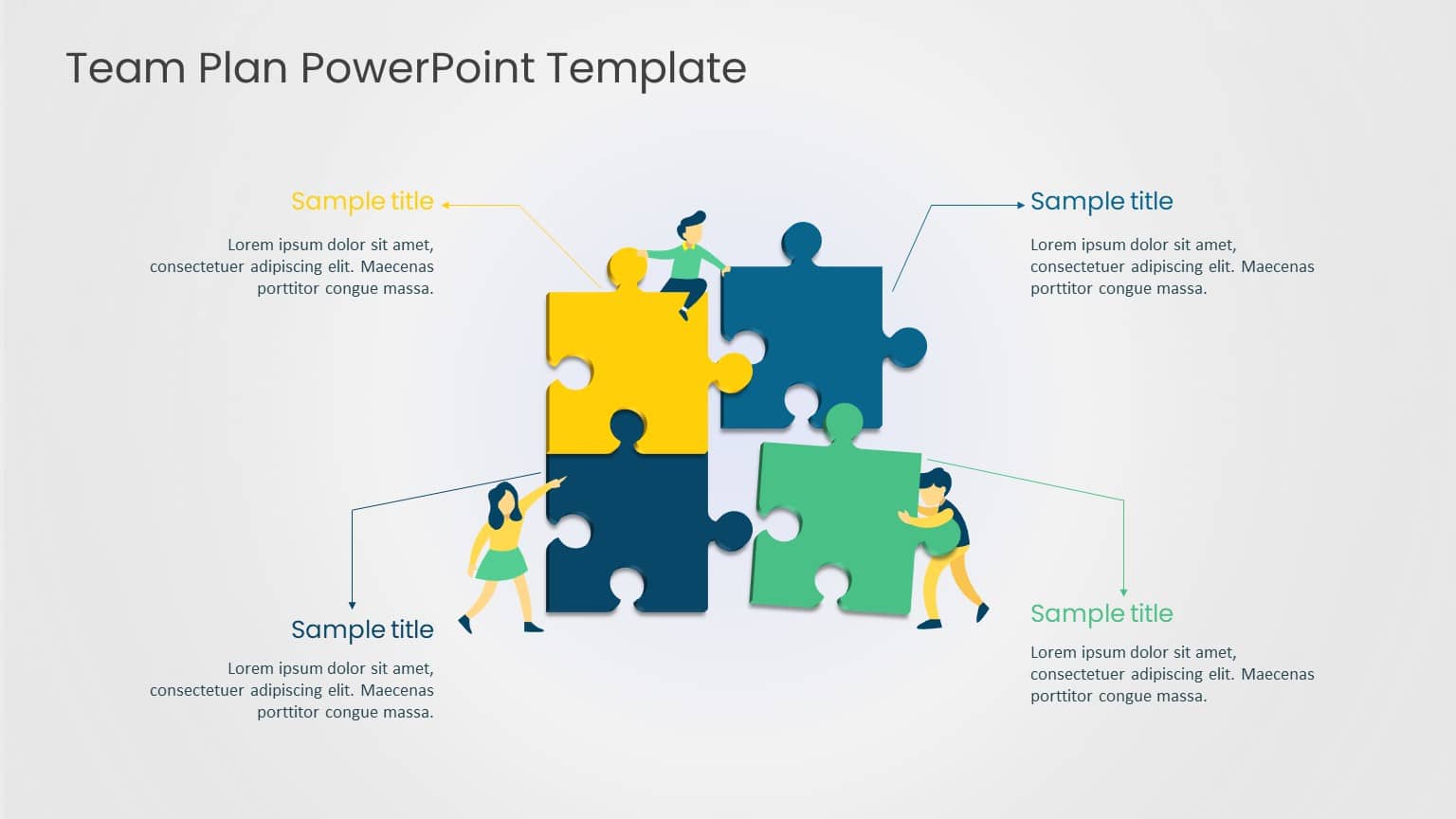 Team Plan PowerPoint Template

Sample title

Lorem ipsum dolor sit amet, consectetuer adipiscing elit. Maecenas porttitor congue massa.

Sample title

Lorem ipsum dolor sit amet, consectetuer adipiscing elit. Maecenas porttitor congue massa.

Sample title

Lorem ipsum dolor sit amet, consectetuer adipiscing elit. Maecenas porttitor congue massa.

Sample title

Lorem ipsum dolor sit amet, consectetuer adipiscing elit. Maecenas porttitor congue massa.